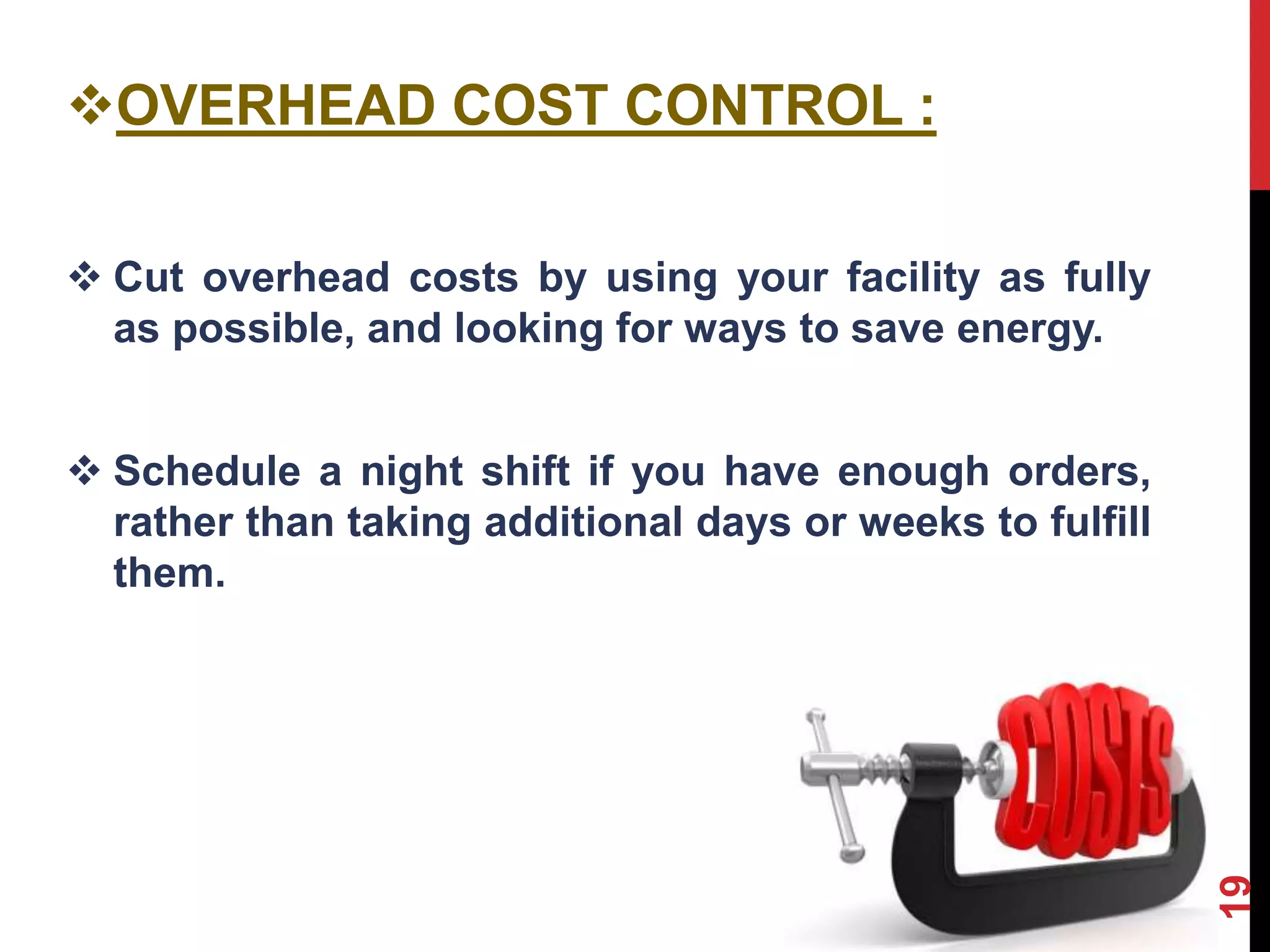 ❖OVERHEAD COST CONTROL :

❖ Cut overhead costs by using your facility as fully as possible, and looking for ways to save energy.

❖ Schedule a night shift if you have enough orders, rather than taking additional days or weeks to fulfill them.

COSTS

19